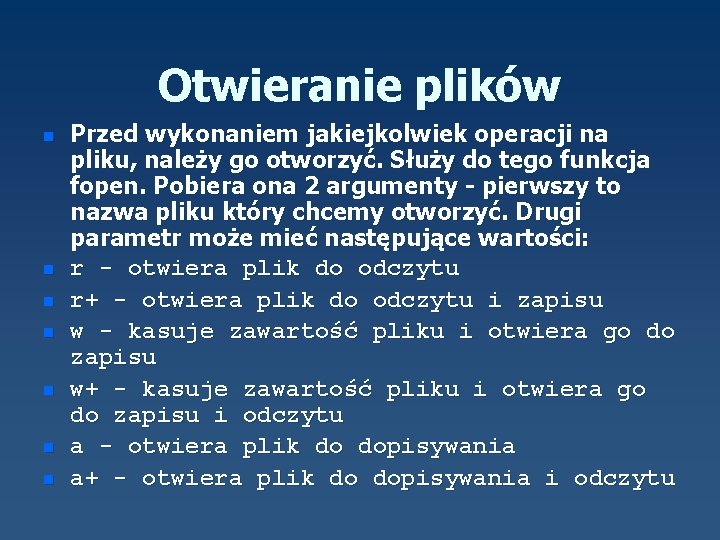 Otwieranie plików

Przed wykonaniem jakiejkolwiek operacji na pliku, należy go otworzyć. Służy do tego funkcja fopen. Pobiera ona 2 argumenty - pierwszy to nazwa pliku który chcemy otworzyć. Drugi parametr może mieć następujące wartości:

r - otwiera plik do odczytu

r+ - otwiera plik do odczytu i zapisu

w - kasuje zawartość pliku i otwiera go do zapisu

w+ - kasuje zawartość pliku i otwiera go do zapisu i odczytu

a - otwiera plik do dopisywania

a+ - otwiera plik do dopisywania i odczytu